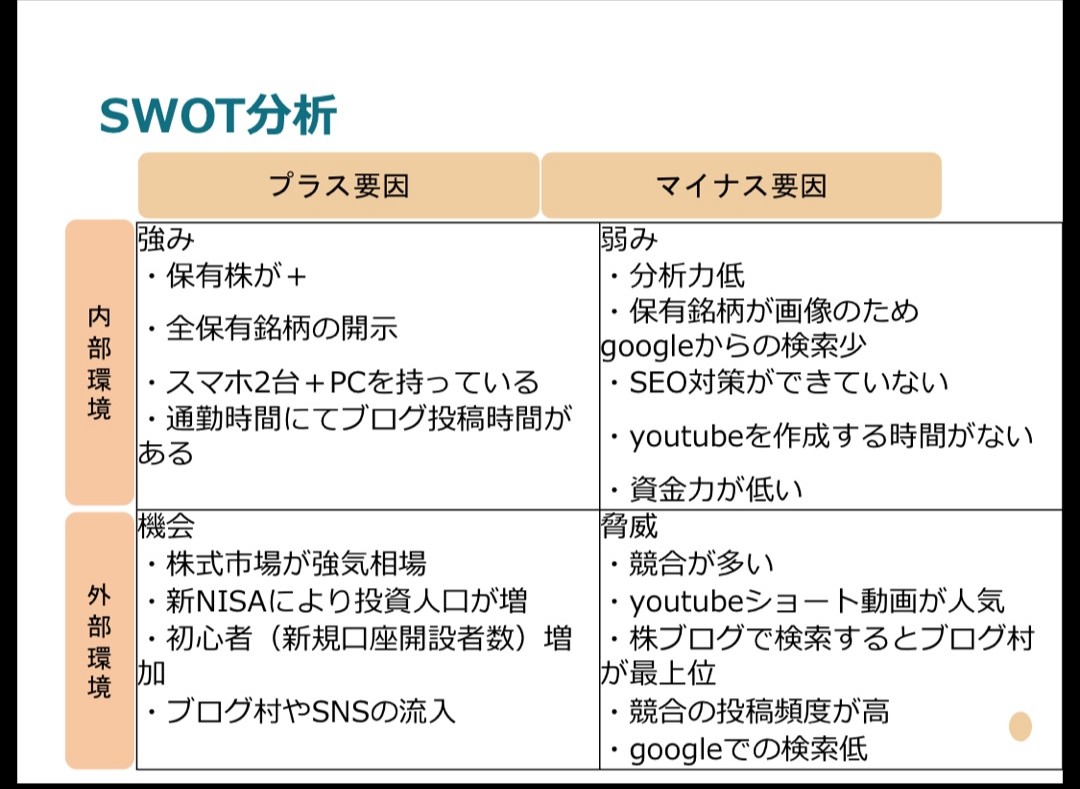 SWOT分析

| | プラス要因 | マイナス要因 |
|---|---|---|
| 内部環境 | 強み<br>・保有株が＋<br>・全保有銘柄の開示<br>・スマホ2台＋PCを持っている<br>・通勤時間にてブログ投稿時間がある | 弱み<br>・分析力低<br>・保有銘柄が画像のためgoogleからの検索少<br>・SEO対策ができていない<br>・youtubeを作成する時間がない<br>・資金力が低い |
| 外部環境 | 機会<br>・株式市場が強気相場<br>・新NISAにより投資人口が増<br>・初心者（新規口座開設者数）増加<br>・ブログ村やSNSの流入 | 脅威<br>・競合が多い<br>・youtubeショート動画が人気<br>・株ブログで検索するとブログ村が最上位<br>・競合の投稿頻度が高<br>・googleでの検索低 |